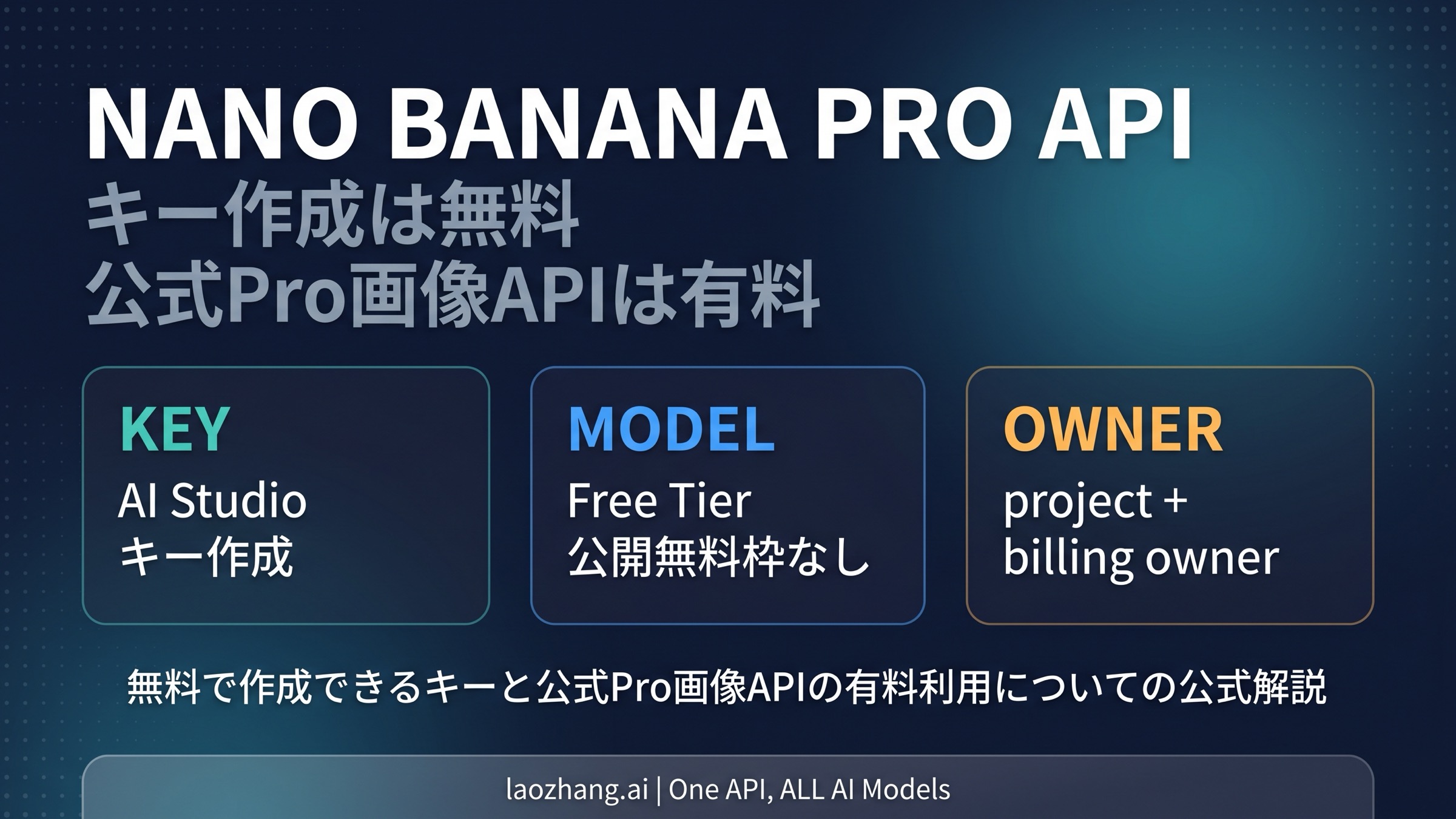 NANO BANANA PRO API
キー作成は無料
公式Pro画像APIは有料

KEY
AI Studio
キー作成

MODEL
Free Tier
公開無料枠なし

OWNER
project +
billing owner

無料で作成できるキーと公式Pro画像APIの有料利用についての公式解説

laozhang.ai | One API, ALL AI Models